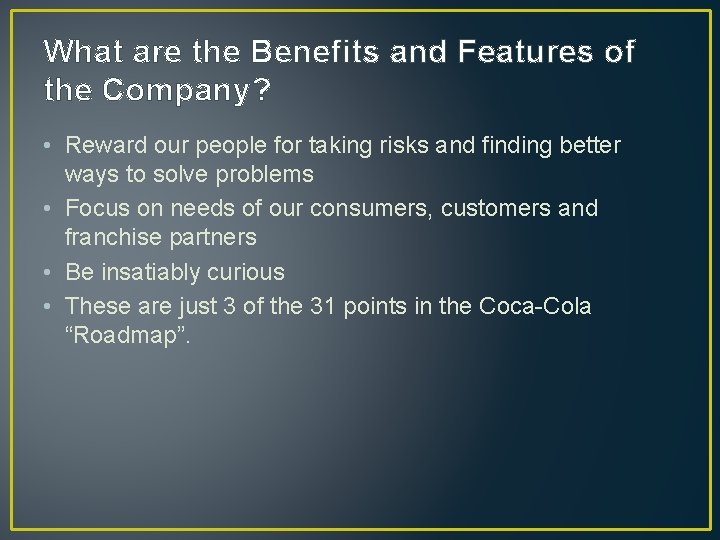 What are the Benefits and Features of the Company?

• Reward our people for taking risks and finding better ways to solve problems
• Focus on needs of our consumers, customers and franchise partners
• Be insatiably curious
• These are just 3 of the 31 points in the Coca-Cola “Roadmap”.